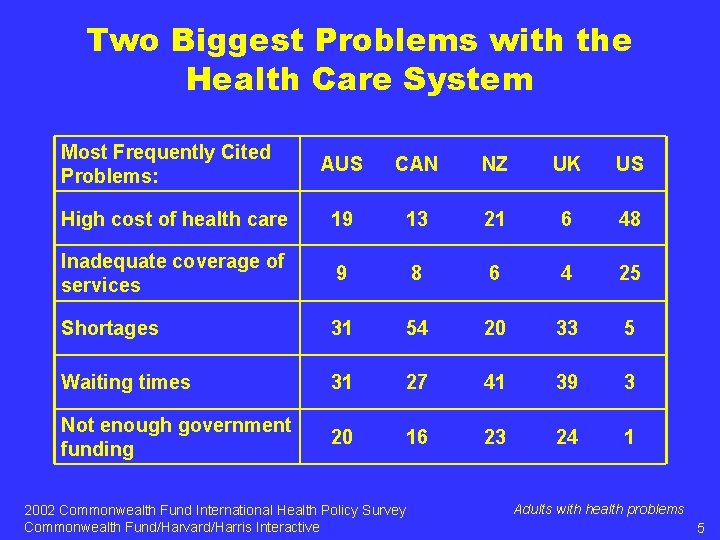 Two Biggest Problems with the Health Care System

| Most Frequently Cited Problems: | AUS | CAN | NZ | UK | US |
|---|---|---|---|---|---|
| High cost of health care | 19 | 13 | 21 | 6 | 48 |
| Inadequate coverage of services | 9 | 8 | 6 | 4 | 25 |
| Shortages | 31 | 54 | 20 | 33 | 5 |
| Waiting times | 31 | 27 | 41 | 39 | 3 |
| Not enough government funding | 20 | 16 | 23 | 24 | 1 |

2002 Commonwealth Fund International Health Policy Survey
Commonwealth Fund/Harvard/Harris Interactive

Adults with health problems

5